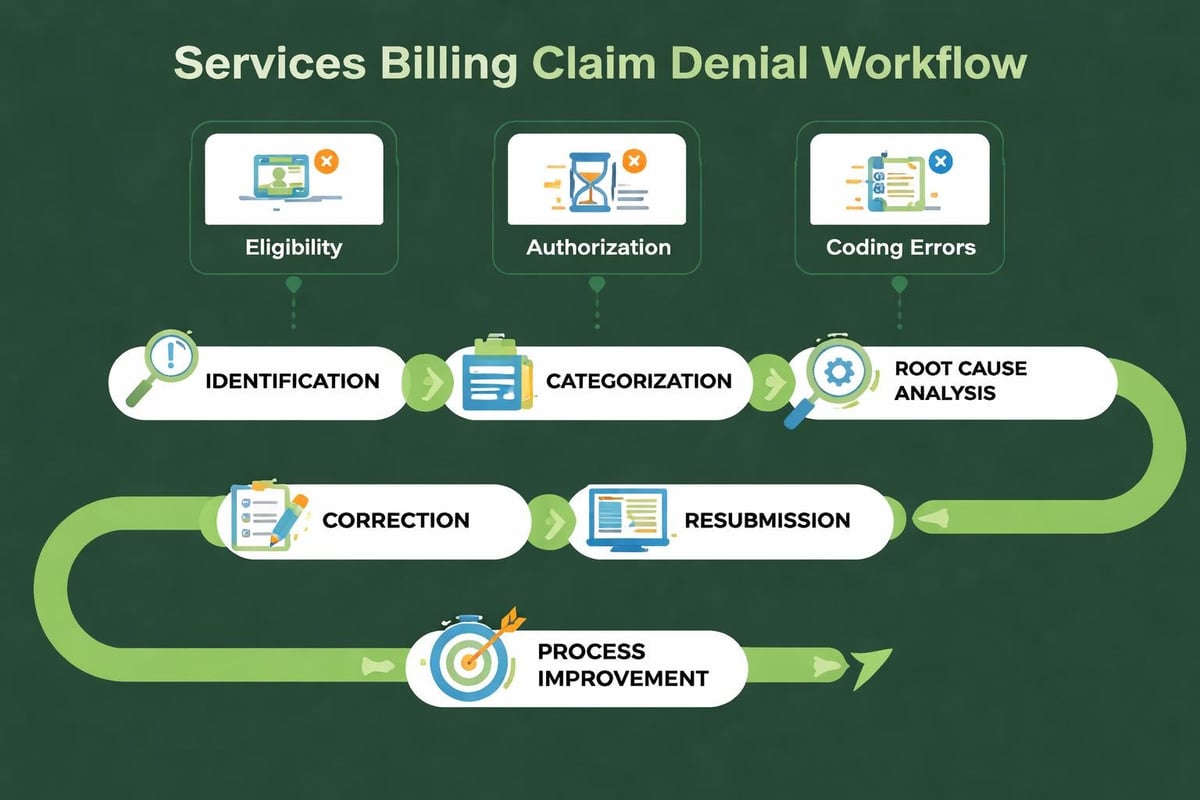 Services Billing Claim Denial Workflow

Eligibility

Authorization

Coding Errors

IDENTIFICATION

CATEGORIZATION

ROOT CAUSE ANALYSIS

CORRECTION

RESUBMISSION

PROCESS IMPROVEMENT